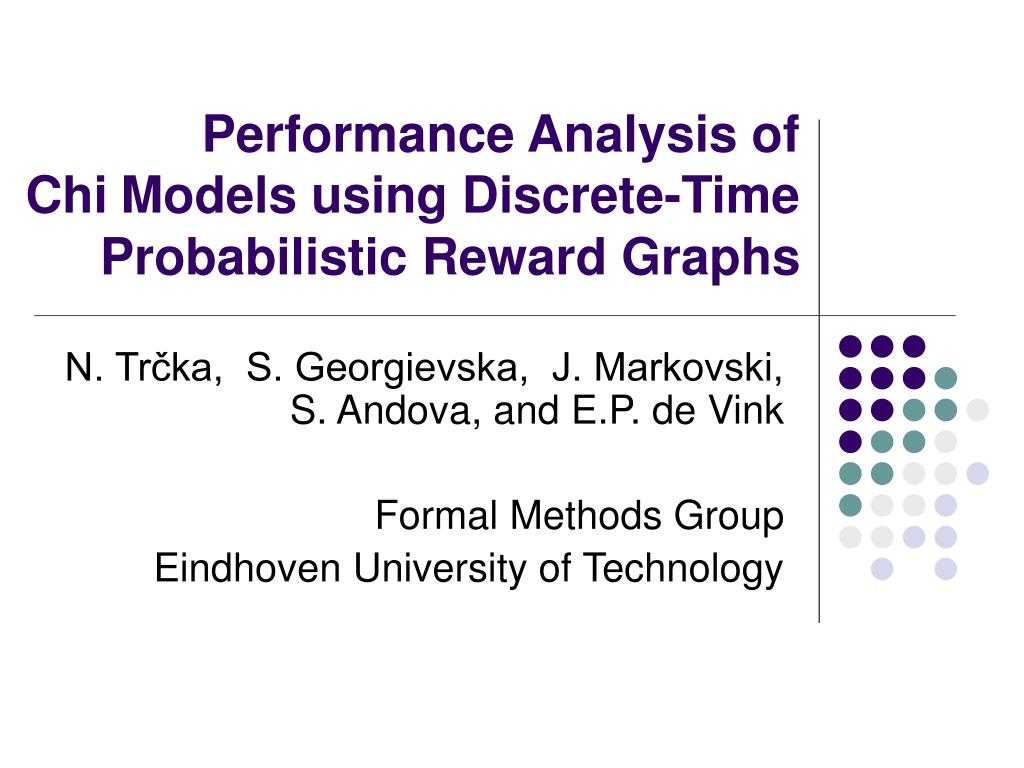 Performance Analysis of Chi Models using Discrete-Time Probabilistic Reward Graphs

N. Trčka, S. Georgievska, J. Markovski, S. Andova, and E.P. de Vink

Formal Methods Group
Eindhoven University of Technology